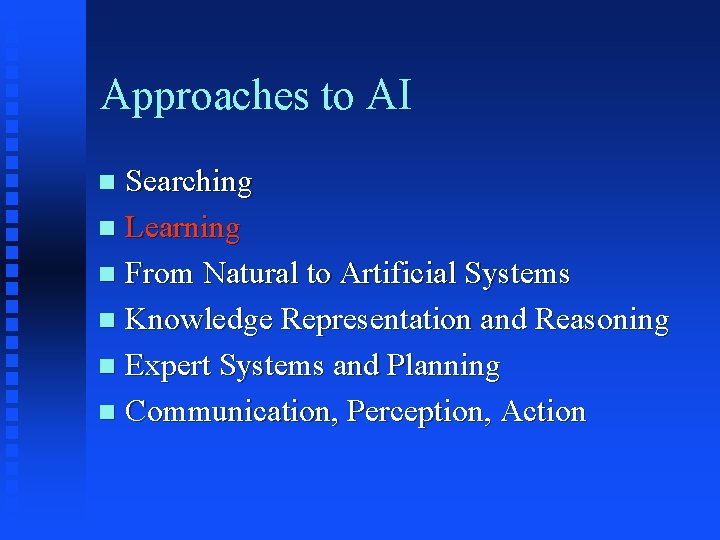 Approaches to AI

- Searching
- Learning
- From Natural to Artificial Systems
- Knowledge Representation and Reasoning
- Expert Systems and Planning
- Communication, Perception, Action